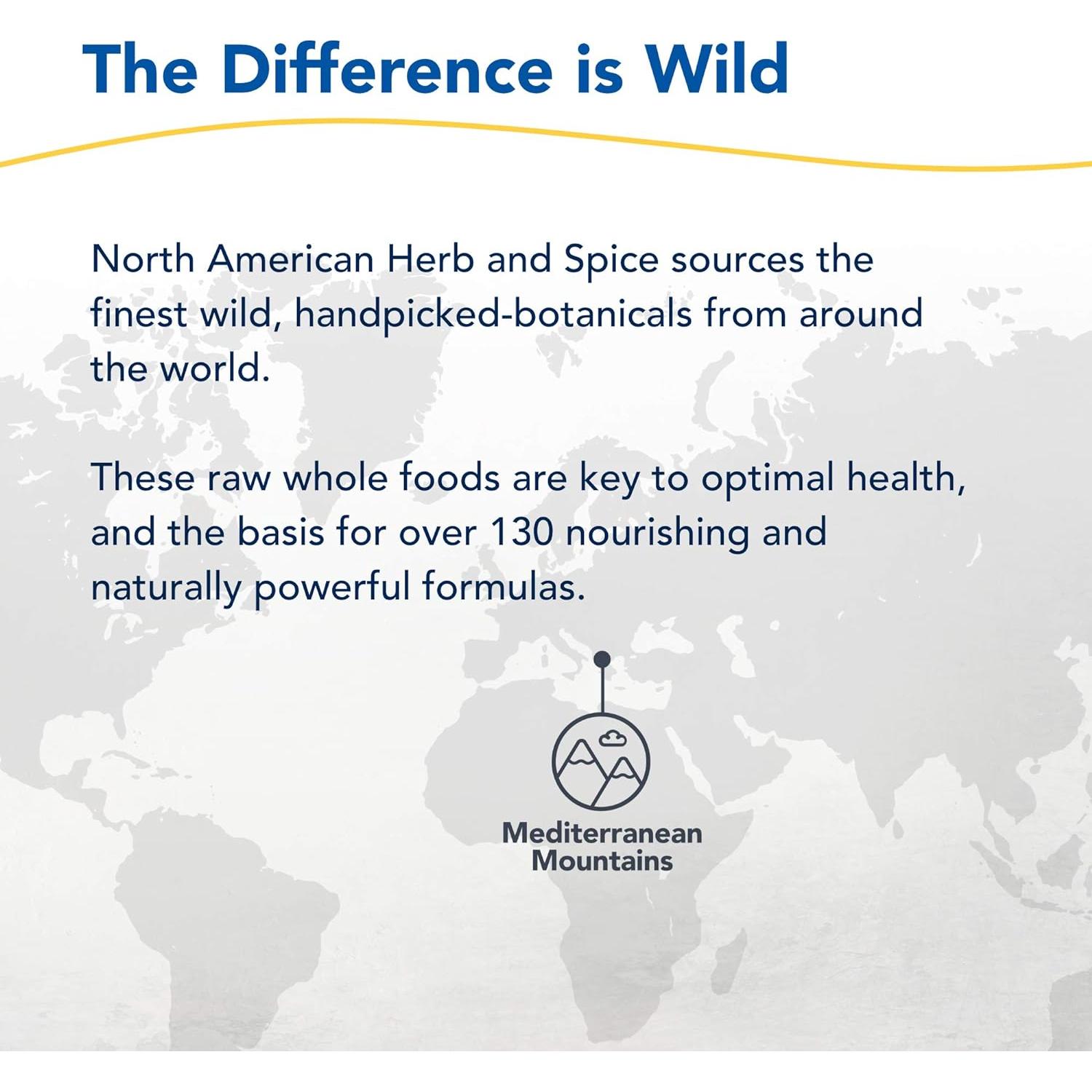 The Difference is Wild

North American Herb and Spice sources the finest wild, handpicked-botanicals from around the world.

These raw whole foods are key to optimal health, and the basis for over 130 nourishing and naturally powerful formulas.

Mediterranean Mountains